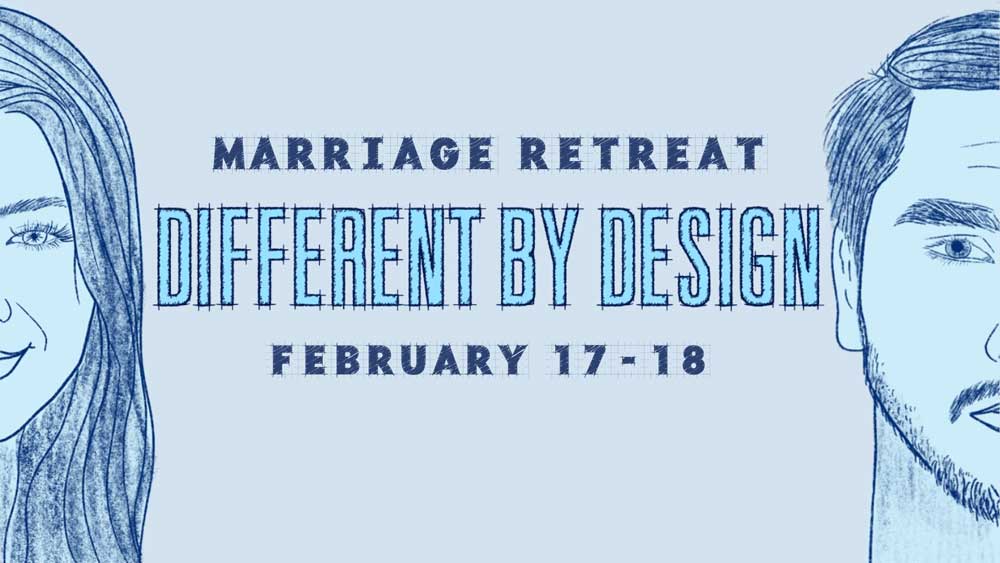 MARRIAGE RETREAT
DIFFERENT BY DESIGN
FEBRUARY 17-18